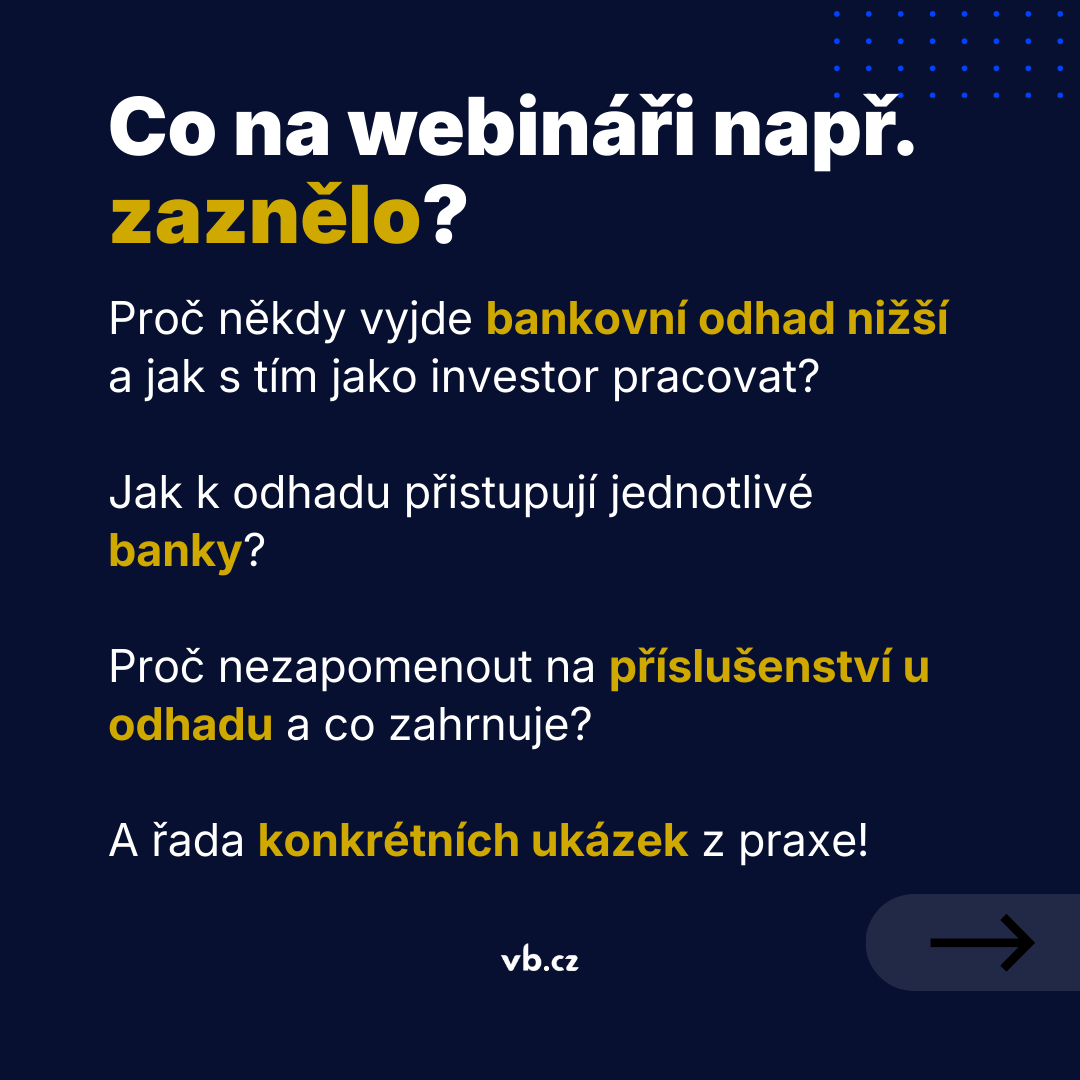 Co na webináři např. zaznělo?

Proč někdy vyjde bankovní odhad nižší a jak s tím jako investor pracovat?

Jak k odhadu přistupují jednotlivé banky?

Proč nezapomenout na příslušenství u odhadu a co zahrnuje?

A řada konkrétních ukázek z praxe!

vb.cz